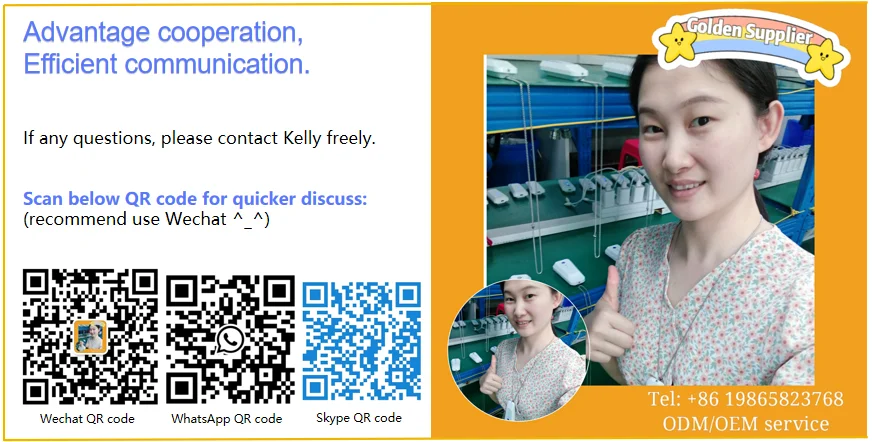 Advantage cooperation,
Efficient communication.

If any questions, please contact Kelly freely.

Scan below QR code for quicker discuss:
(recommend use Wechat ^_^)

Wechat QR code

WhatsApp QR code

Skype QR code

Golden Supplier

Tel: +86 19865823768
ODM/OEM service